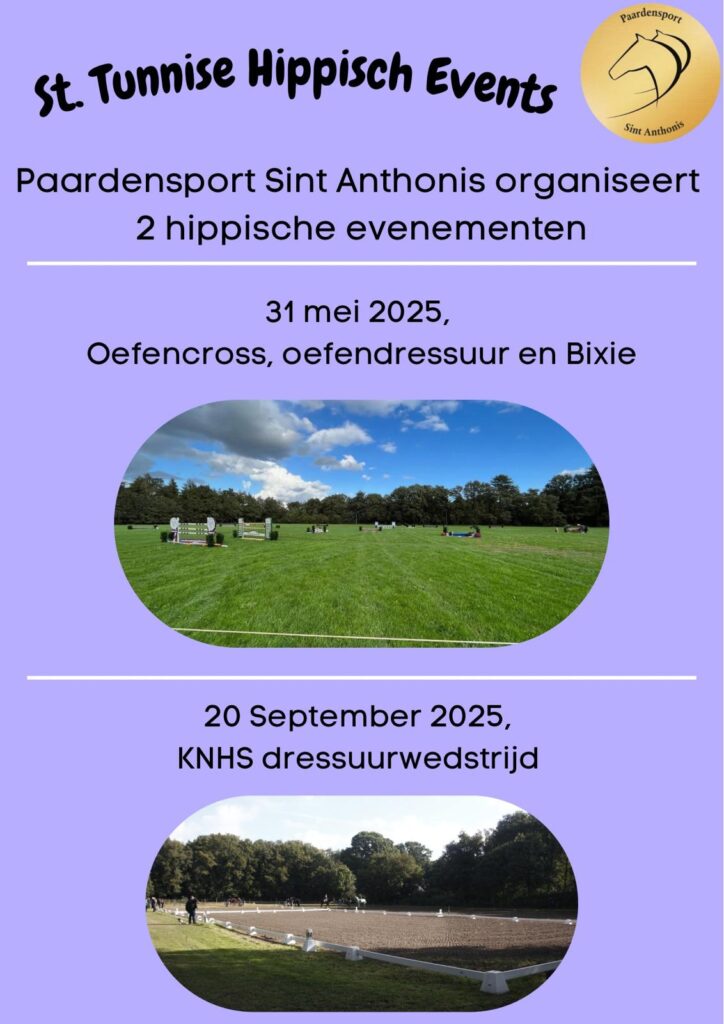 St. Tunnise Hippisch Events

Paardensport
Sint Anthonis

Paardensport Sint Anthonis organiseert 2 hippische evenementen

31 mei 2025,
Oefencross, oefendressuur en Bixie

20 September 2025,
KNHS dressuurwedstrijd